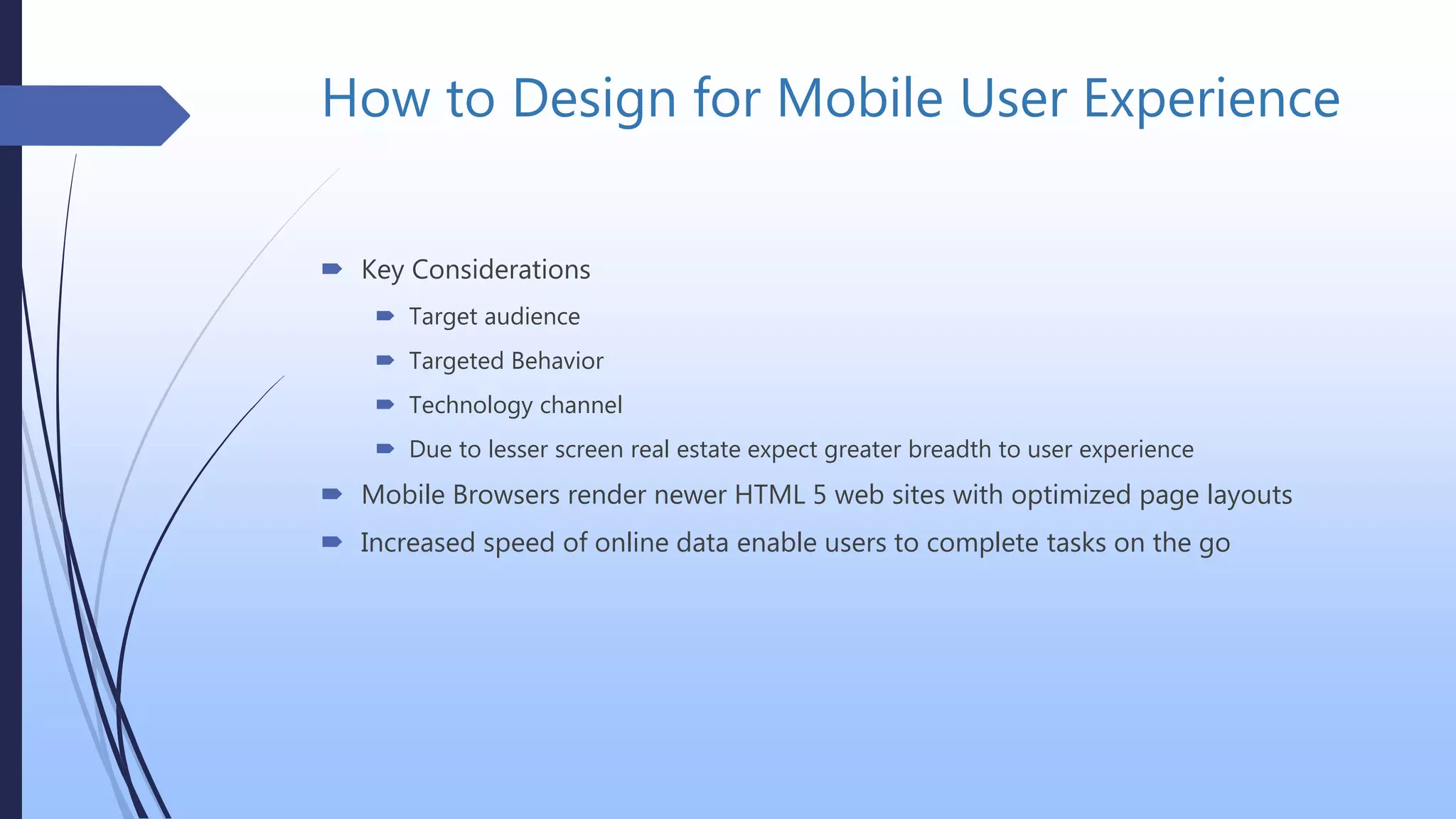 How to Design for Mobile User Experience

Key Considerations
Target audience
Targeted Behavior
Technology channel
Due to lesser screen real estate expect greater breadth to user experience
Mobile Browsers render newer HTML 5 web sites with optimized page layouts
Increased speed of online data enable users to complete tasks on the go